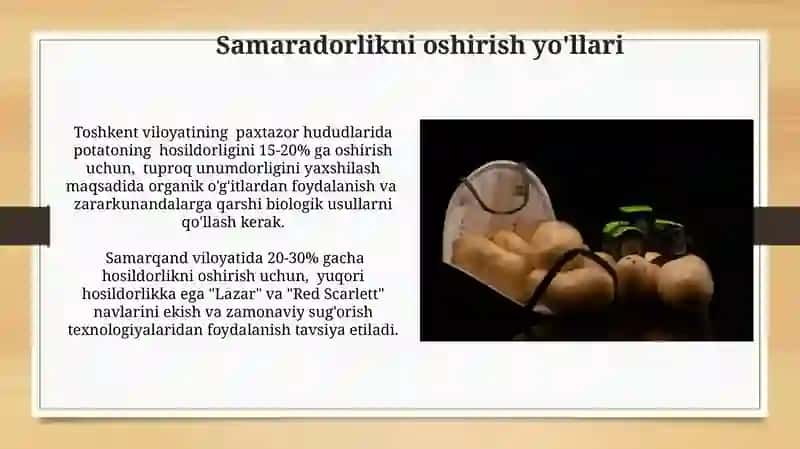 Samaradorlikni oshirish yo'llari

Toshkent viloyatining paxtazor hududlarida potatoning hosildorligini 15-20% ga oshirish uchun, tuproq unumdorligini yaxshilash maqsadida organik o'g'itlardan foydalanish va zararkunandalarga qarshi biologik usullarni qo'llash kerak.

Samarqand viloyatida 20-30% gacha hosildorlikni oshirish uchun, yuqori hosildorlikka ega "Lazar" va "Red Scarlett" navlarini ekish va zamonaviy sug'orish texnologiyalaridan foydalanish tavsiya etiladi.